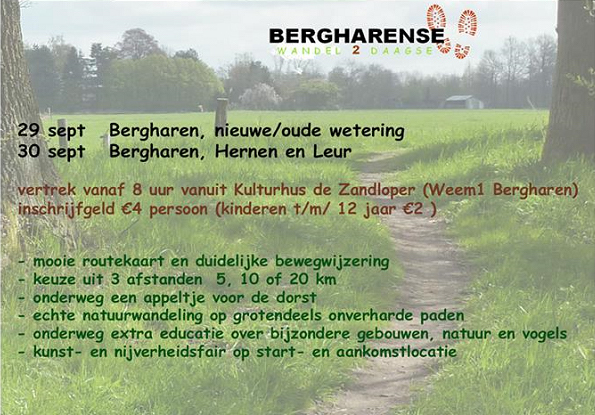 BERGHARENSE
WANDEL 2 DAAGSE

29 sept Bergharen, nieuwe/oude wetering
30 sept Bergharen, Hernen en Leur

vertrek vanaf 8 uur vanuit Kulturhus de Zandloper (Weem1 Bergharen)
inschrijfgeld €4 persoon (kinderen t/m/ 12 jaar €2 )

- mooie routekaart en duidelijke bewegwijzering
- keuze uit 3 afstanden 5, 10 of 20 km
- onderweg een appeltje voor de dorst
- echte natuurwandeling op grotendeels onverharde paden
- onderweg extra educatie over bijzondere gebouwen, natuur en vogels
- kunst- en nijverheidsfair op start- en aankomstlocatie